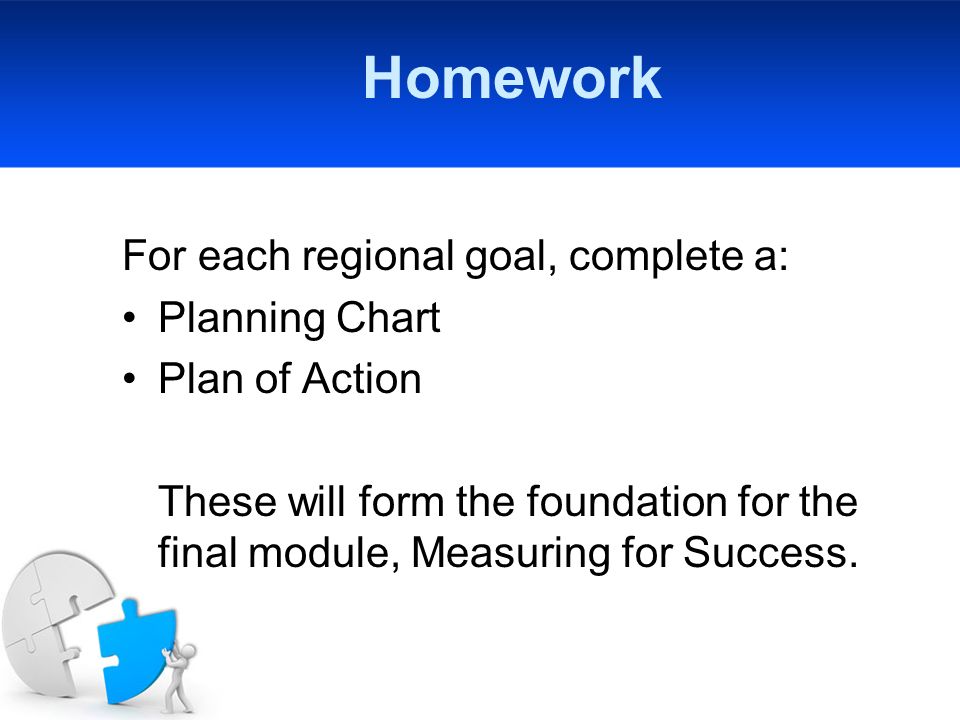 Homework

For each regional goal, complete a:
• Planning Chart
• Plan of Action

These will form the foundation for the final module, Measuring for Success.